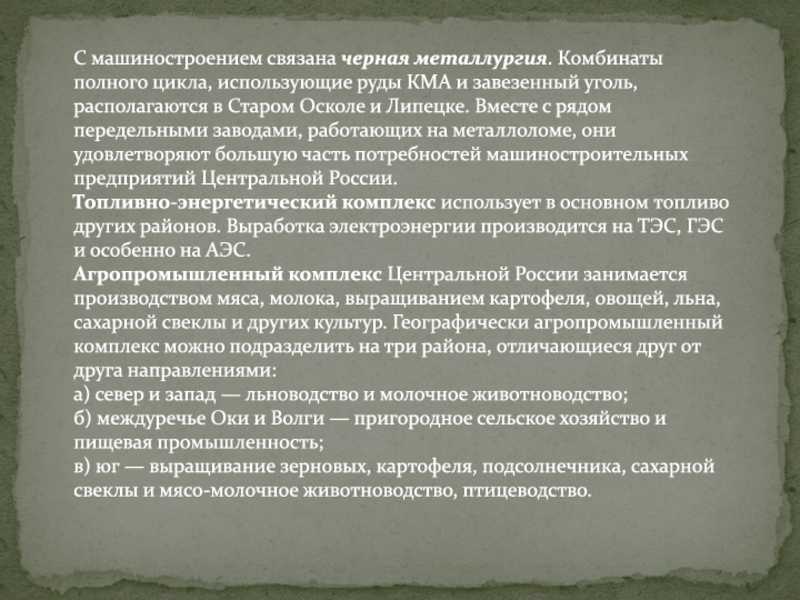 С машиностроением связана черная металлургия. Комбинаты полного цикла, использующие руды КМА и завезенный уголь, располагаются в Старом Осколе и Липецке. Вместе с рядом передельными заводами, работающих на металлоломе, они удовлетворяют большую часть потребностей машиностроительных предприятий Центральной России.
Топливно-энергетический комплекс использует в основном топливо других районов. Выработка электроэнергии производится на ТЭС, ГЭС и особенно на АЭС.
Агропромышленный комплекс Центральной России занимается производством мяса, молока, выращиванием картофеля, овощей, льна, сахарной свеклы и других культур. Географически агропромышленный комплекс можно подразделить на три района, отличающиеся друг от друга направлениями:
а) север и запад — льноводство и молочное животноводство;
б) междуречье Оки и Волги — пригородное сельское хозяйство и пищевая промышленность;
в) юг — выращивание зерновых, картофеля, подсолнечника, сахарной свеклы и мясо-молочное животноводство, птицеводство.